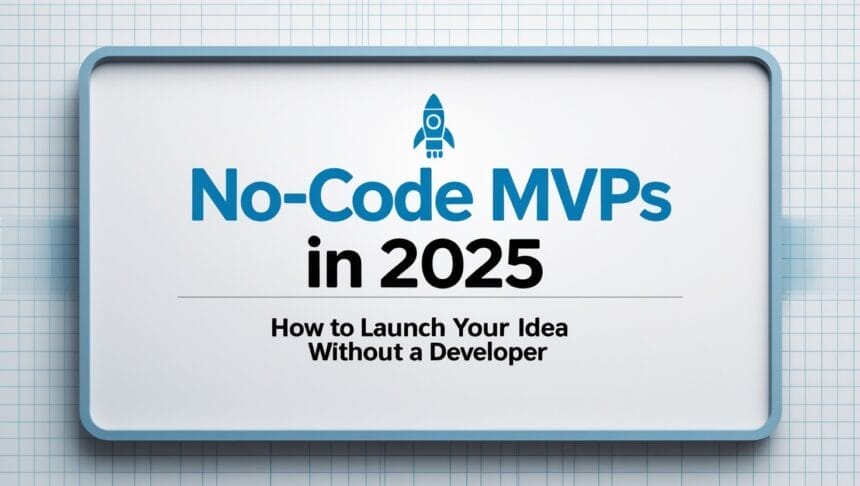 No-Code MVPs
in 2025

How to Launch Your Idea
Without a Developer